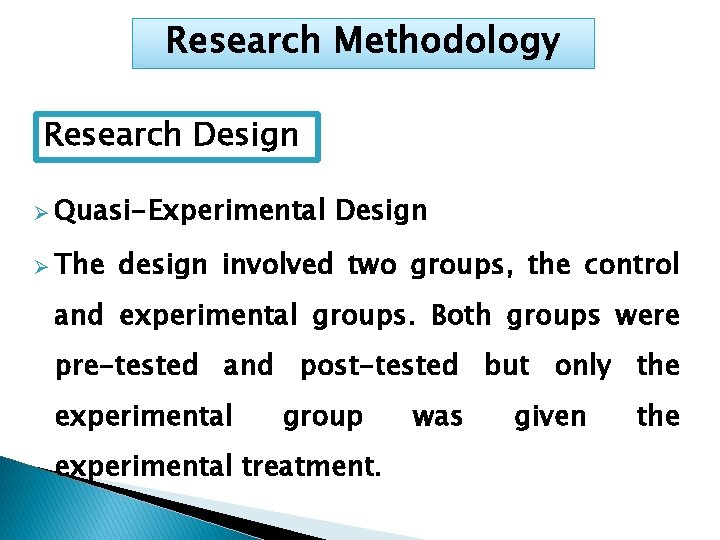 Research Methodology

Research Design

➢ Quasi-Experimental Design

➢ The design involved two groups, the control and experimental groups. Both groups were pre-tested and post-tested but only the experimental group was given the experimental treatment.